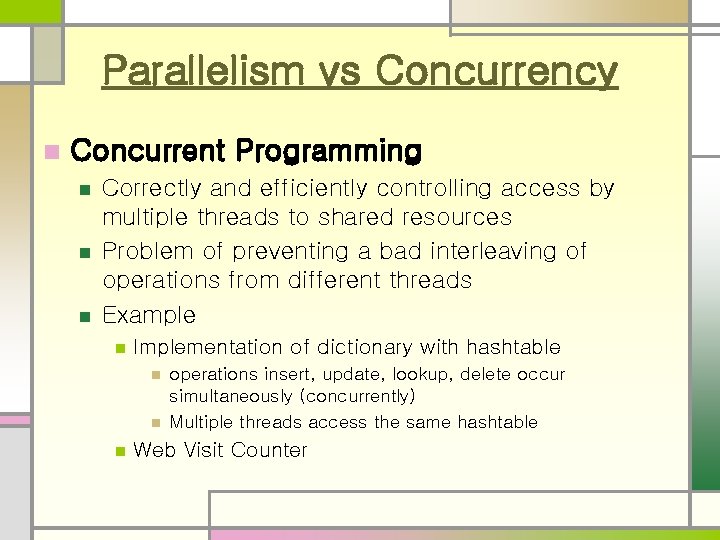 Parallelism vs Concurrency

Concurrent Programming

Correctly and efficiently controlling access by multiple threads to shared resources

Problem of preventing a bad interleaving of operations from different threads

Example

Implementation of dictionary with hashtable

operations insert, update, lookup, delete occur simultaneously (concurrently)

Multiple threads access the same hashtable

Web Visit Counter